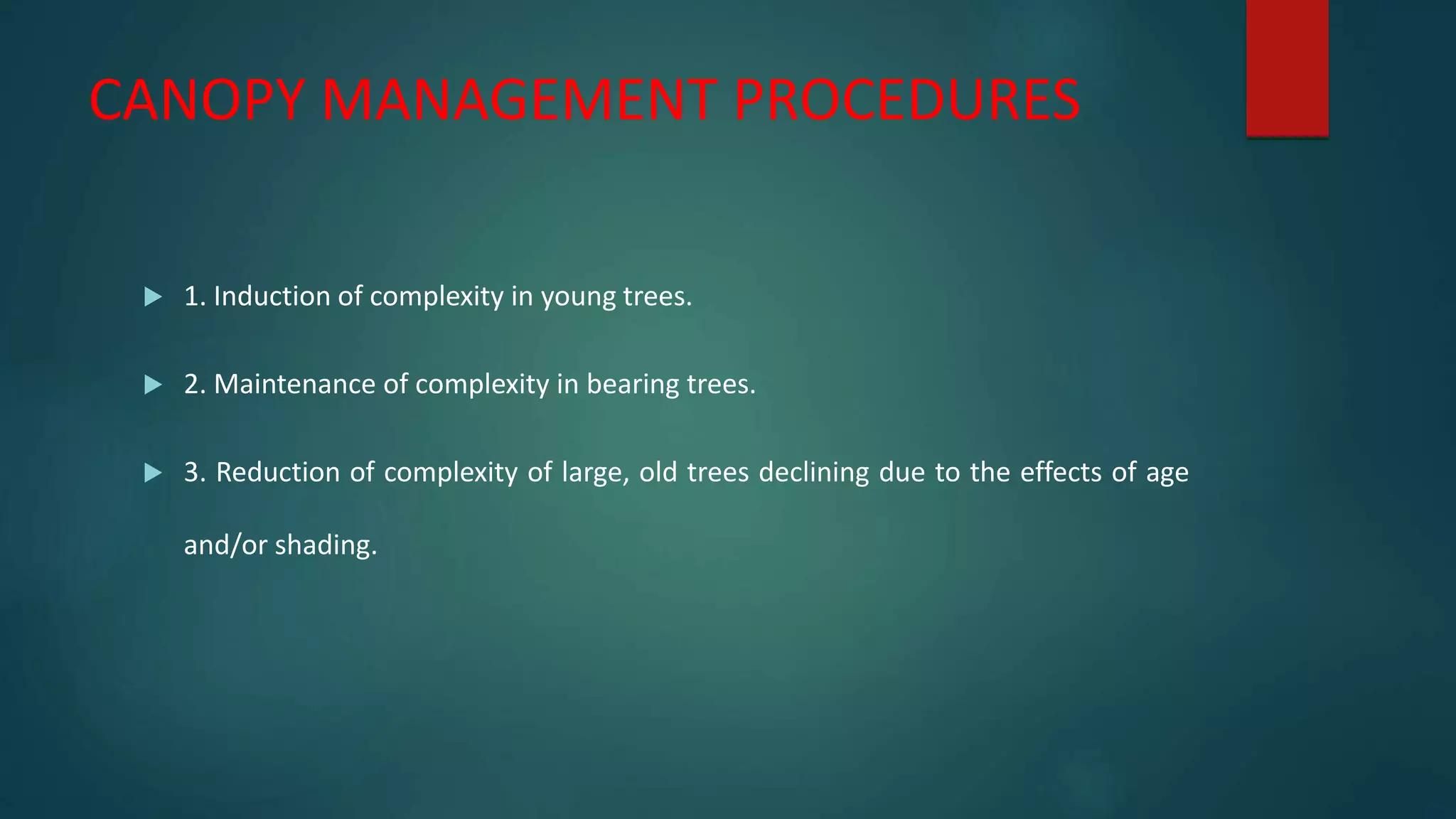 CANOPY MANAGEMENT PROCEDURES

1. Induction of complexity in young trees.

2. Maintenance of complexity in bearing trees.

3. Reduction of complexity of large, old trees declining due to the effects of age and/or shading.